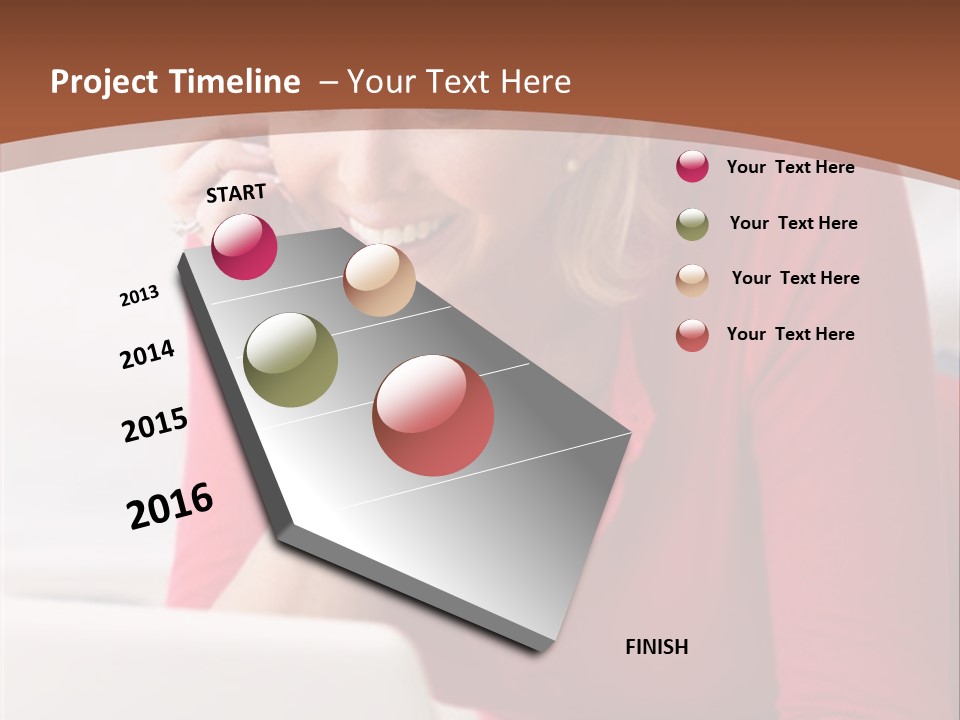 Project Timeline – Your Text Here

START

2013

2014

2015

2016

FINISH

Your Text Here

Your Text Here

Your Text Here

Your Text Here